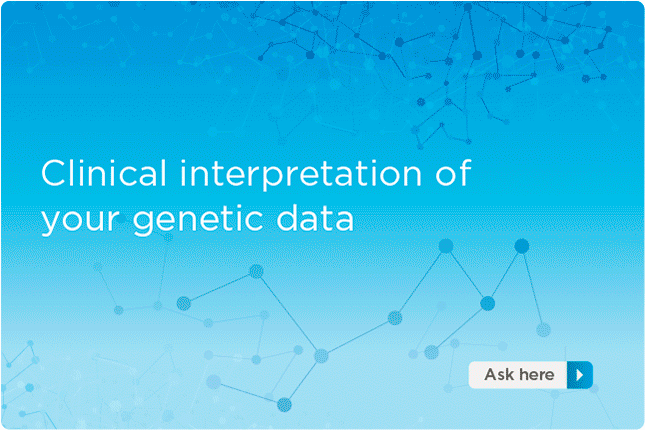 Clinical interpretation of your genetic data

Ask here